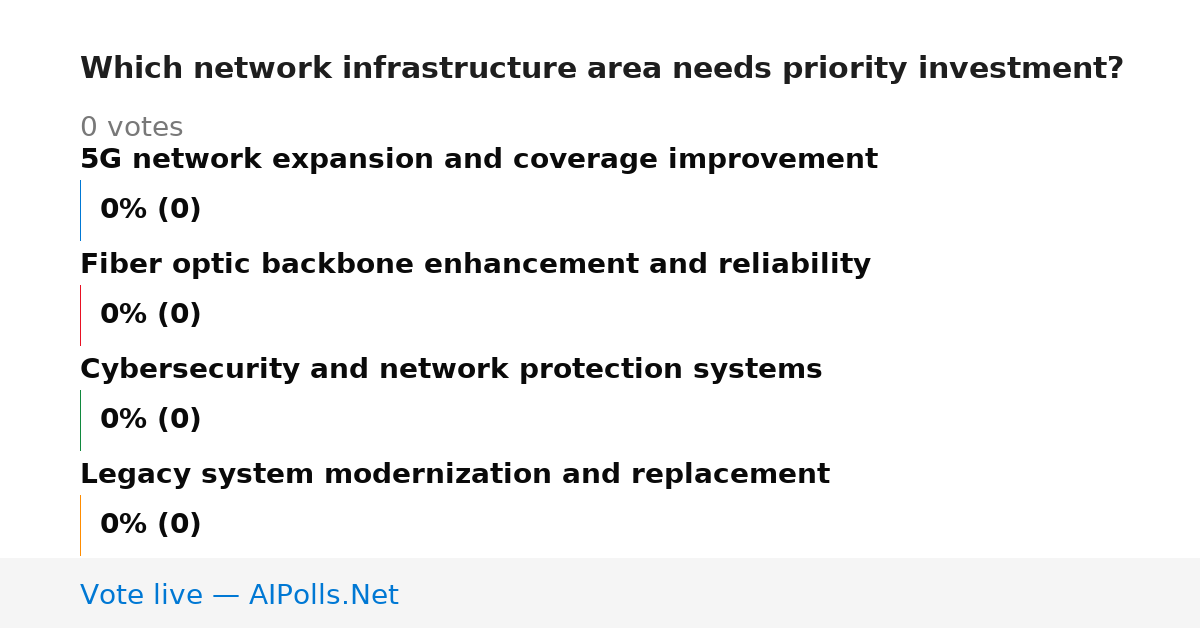 Which network infrastructure area needs priority investment?

0 votes

5G network expansion and coverage improvement

0% (0)

Fiber optic backbone enhancement and reliability

0% (0)

Cybersecurity and network protection systems

0% (0)

Legacy system modernization and replacement

0% (0)

Vote live — AIPolls.Net